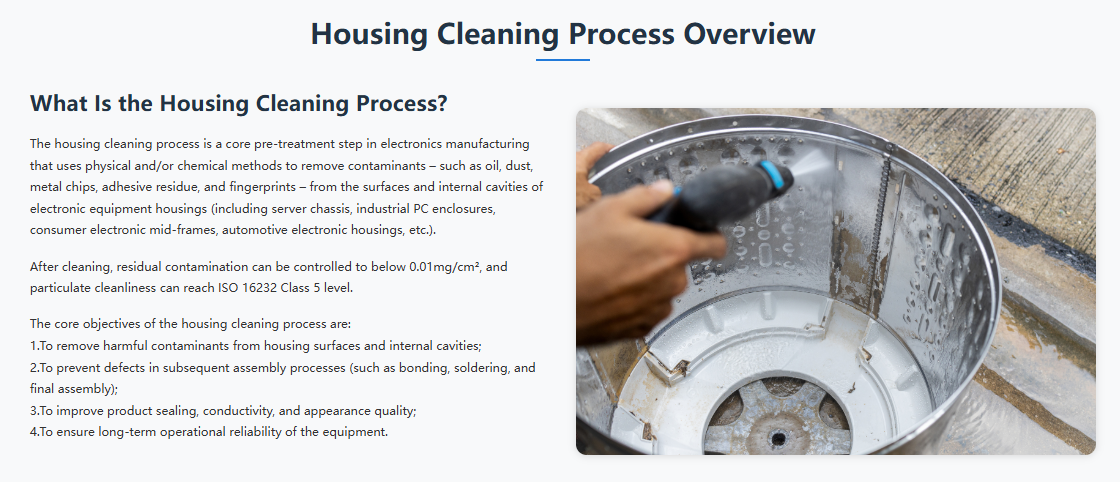 Housing Cleaning Process Overview

What Is the Housing Cleaning Process?

The housing cleaning process is a core pre-treatment step in electronics manufacturing that uses physical and/or chemical methods to remove contaminants – such as oil, dust, metal chips, adhesive residue, and fingerprints – from the surfaces and internal cavities of electronic equipment housings (including server chassis, industrial PC enclosures, consumer electronic mid-frames, automotive electronic housings, etc.).

After cleaning, residual contamination can be controlled to below 0.01mg/cm², and particulate cleanliness can reach ISO 16232 Class 5 level.

The core objectives of the housing cleaning process are:
1.To remove harmful contaminants from housing surfaces and internal cavities;
2.To prevent defects in subsequent assembly processes (such as bonding, soldering, and final assembly);
3.To improve product sealing, conductivity, and appearance quality;
4.To ensure long-term operational reliability of the equipment.